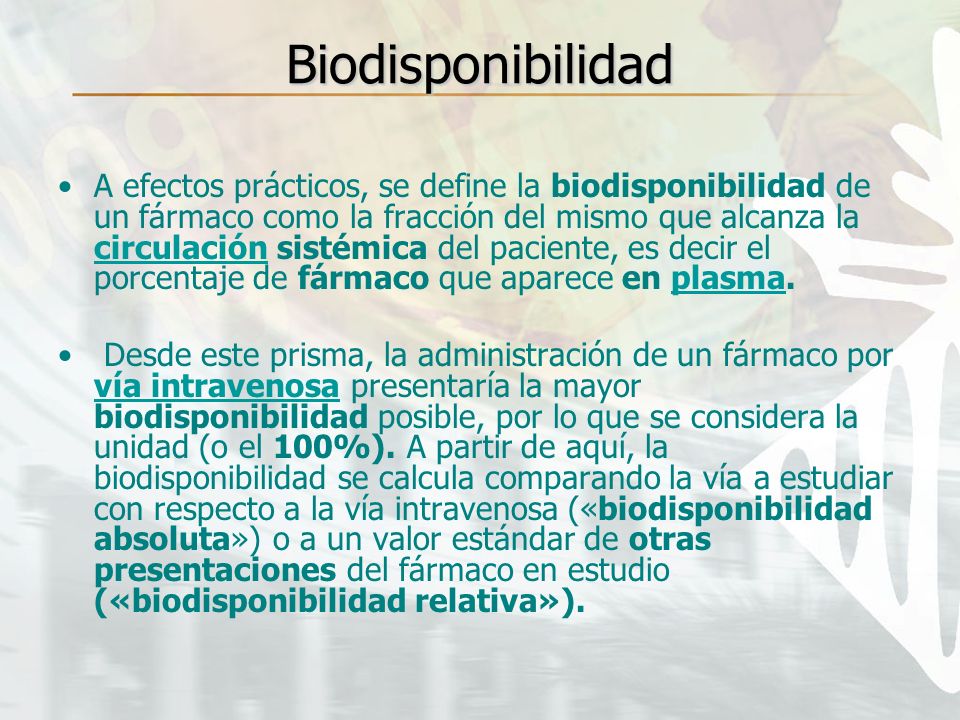 Biodisponibilidad

• A efectos prácticos, se define la biodisponibilidad de un fármaco como la fracción del mismo que alcanza la circulación sistémica del paciente, es decir el porcentaje de fármaco que aparece en plasma.

• Desde este prisma, la administración de un fármaco por vía intravenosa presentaría la mayor biodisponibilidad posible, por lo que se considera la unidad (o el 100%). A partir de aquí, la biodisponibilidad se calcula comparando la vía a estudiar con respecto a la vía intravenosa («biodisponibilidad absoluta») o a un valor estándar de otras presentaciones del fármaco en estudio («biodisponibilidad relativa»).